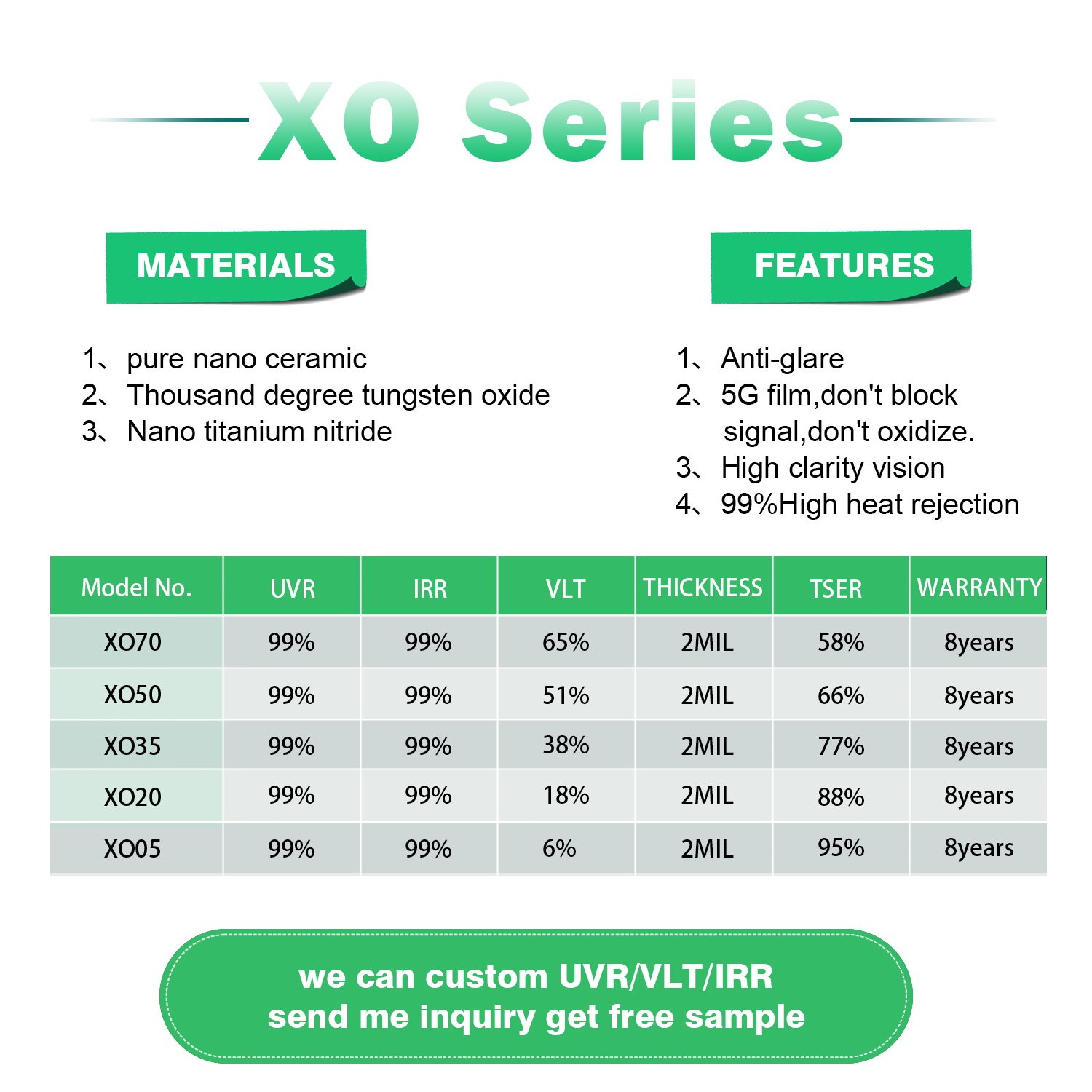 XO Series

MATERIALS

1、pure nano ceramic
2、Thousand degree tungsten oxide
3、Nano titanium nitride

FEATURES

1、Anti-glare
2、5G film,don't block signal,don't oxidize.
3、High clarity vision
4、99%High heat rejection

| Model No. | UVR | IRR | VLT | THICKNESS | TSER | WARRANTY |
|---|---|---|---|---|---|---|
| XO70 | 99% | 99% | 65% | 2MIL | 58% | 8years |
| XO50 | 99% | 99% | 51% | 2MIL | 66% | 8years |
| XO35 | 99% | 99% | 38% | 2MIL | 77% | 8years |
| XO20 | 99% | 99% | 18% | 2MIL | 88% | 8years |
| XO05 | 99% | 99% | 6% | 2MIL | 95% | 8years |

we can custom UVR/VLT/IRR
send me inquiry get free sample